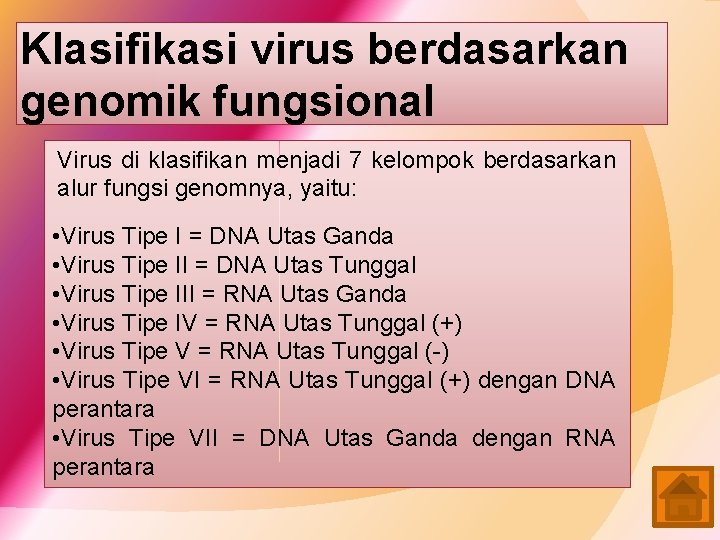 Klasifikasi virus berdasarkan genomik fungsional

Virus di klasifikan menjadi 7 kelompok berdasarkan alur fungsi genomnya, yaitu:

•Virus Tipe I = DNA Utas Ganda
•Virus Tipe II = DNA Utas Tunggal
•Virus Tipe III = RNA Utas Ganda
•Virus Tipe IV = RNA Utas Tunggal (+)
•Virus Tipe V = RNA Utas Tunggal (-)
•Virus Tipe VI = RNA Utas Tunggal (+) dengan DNA perantara
•Virus Tipe VII = DNA Utas Ganda dengan RNA perantara